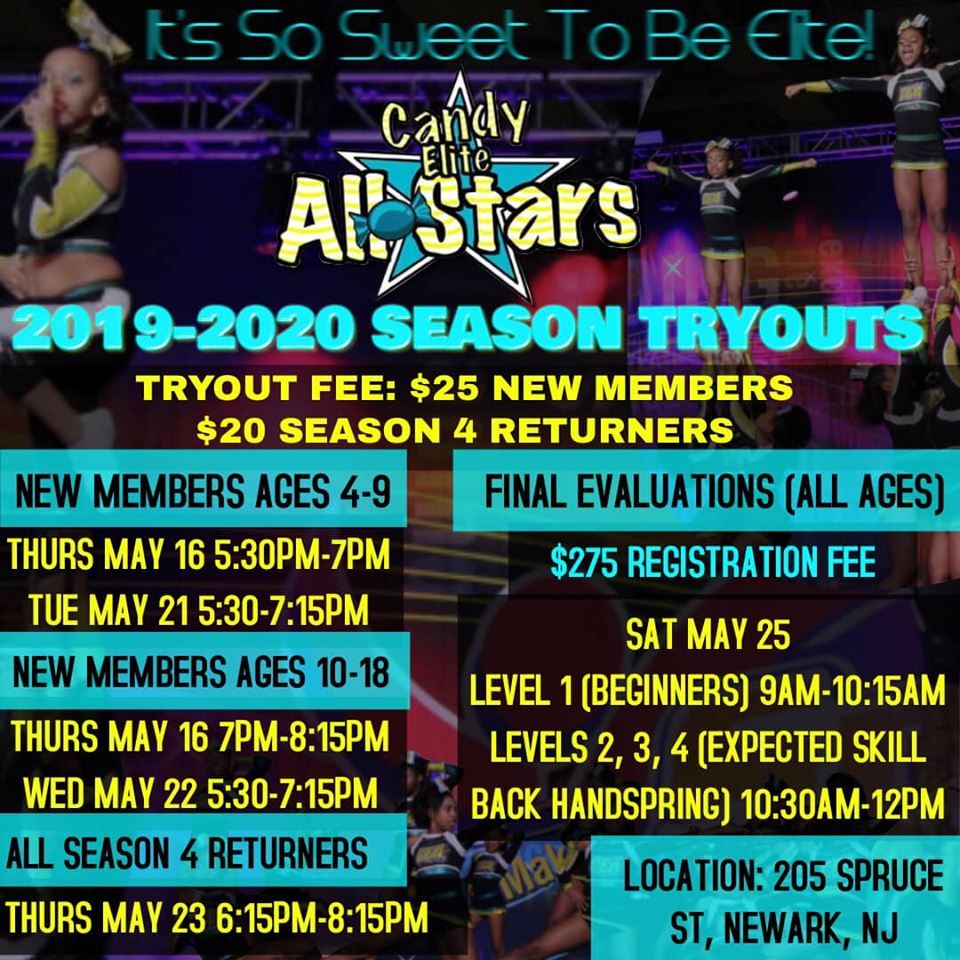 It's So Sweet To Be Elite!

Candy Elite All Stars

2019-2020 SEASON TRYOUTS

TRYOUT FEE: $25 NEW MEMBERS
$20 SEASON 4 RETURNERS

NEW MEMBERS AGES 4-9

THURS MAY 16 5:30PM-7PM

TUE MAY 21 5:30-7:15PM

NEW MEMBERS AGES 10-18

THURS MAY 16 7PM-8:15PM

WED MAY 22 5:30-7:15PM

ALL SEASON 4 RETURNERS

THURS MAY 23 6:15PM-8:15PM

FINAL EVALUATIONS (ALL AGES)

$275 REGISTRATION FEE

SAT MAY 25
LEVEL 1 (BEGINNERS) 9AM-10:15AM
LEVELS 2, 3, 4 (EXPECTED SKILL BACK HANDSPRING) 10:30AM-12PM

LOCATION: 205 SPRUCE ST, NEWARK, NJ